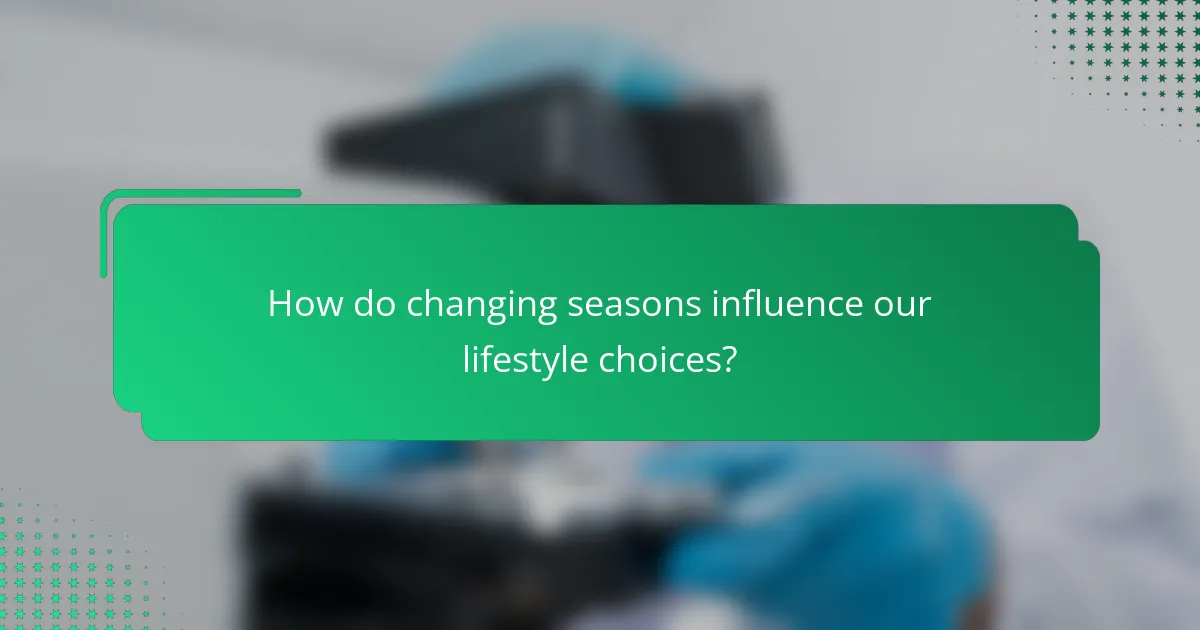 How do changing seasons influence our lifestyle choices?